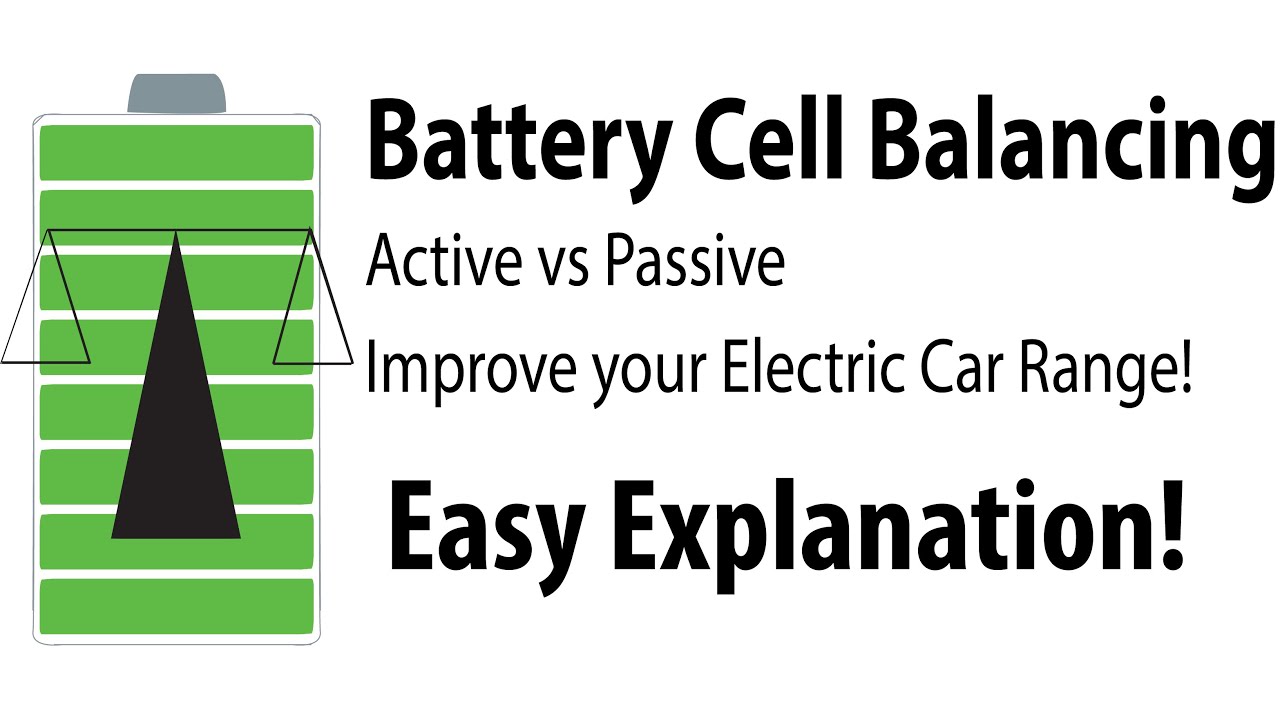 Battery Cell Balancing

Active vs Passive

Improve your Electric Car Range!

Easy Explanation!